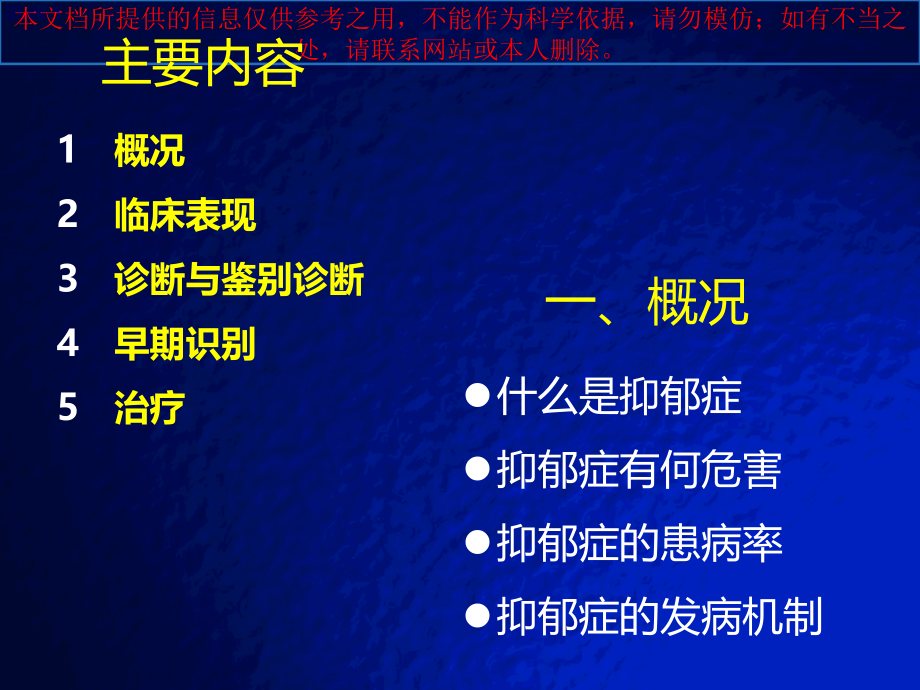 本文档所提供的信息仅供参考之用，不能作为科学依据，请勿模仿；如有不当之处，请联系网站或本人删除。

主要内容

1 概况
2 临床表现
3 诊断与鉴别诊断
4 早期识别
5 治疗

一、概况

• 什么是抑郁症
• 抑郁症有何危害
• 抑郁症的患病率
• 抑郁症的发病机制